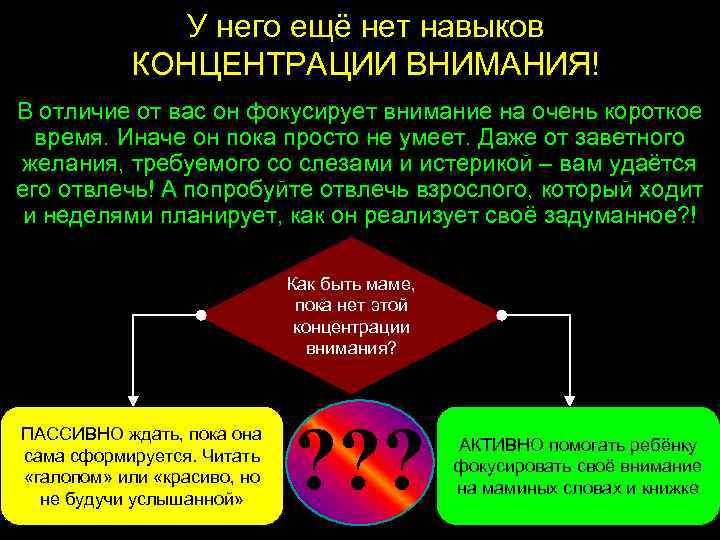 У него ещё нет навыков КОНЦЕНТРАЦИИ ВНИМАНИЯ!

В отличие от вас он фокусирует внимание на очень короткое время. Иначе он пока просто не умеет. Даже от заветного желания, требуемого со слезами и истерикой – вам удаётся его отвлечь! А попробуйте отвлечь взрослого, который ходит и неделями планирует, как он реализует своё задуманное?!

Как быть маме, пока нет этой концентрации внимания?

ПАССИВНО ждать, пока она сама сформируется. Читать «галопом» или «красиво, но не будучи услышанной»

???

АКТИВНО помогать ребёнку фокусировать своё внимание на маминых словах и книжке